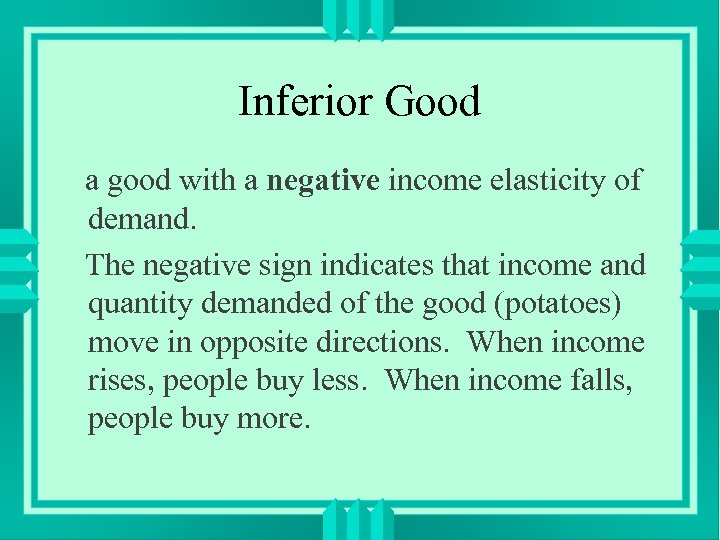 Inferior Good

a good with a negative income elasticity of demand.

The negative sign indicates that income and quantity demanded of the good (potatoes) move in opposite directions. When income rises, people buy less. When income falls, people buy more.